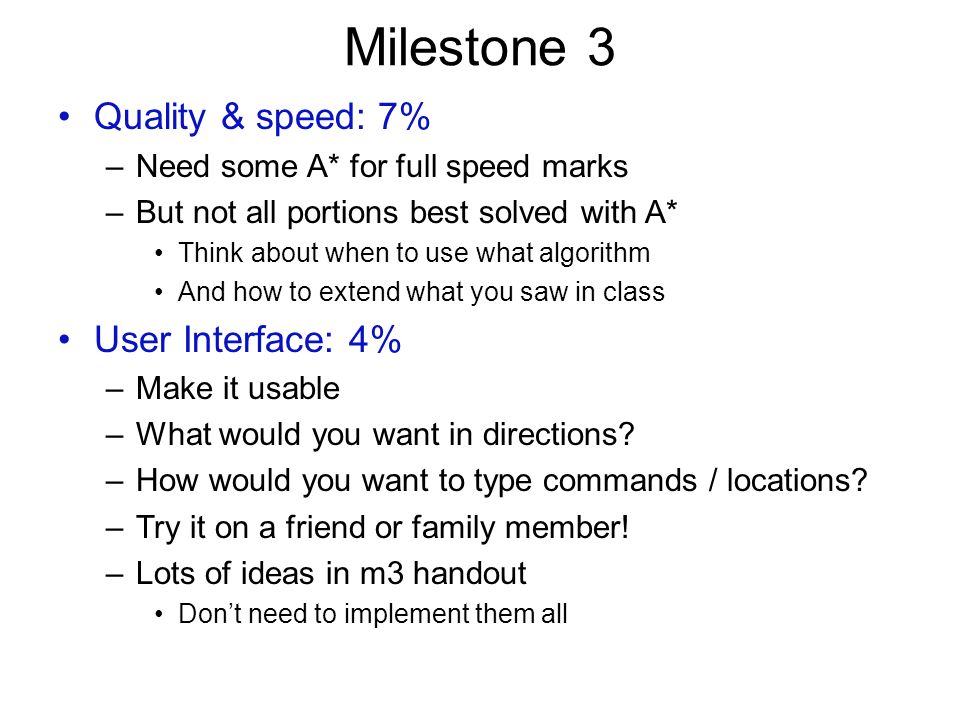 Milestone 3

• Quality & speed: 7%
– Need some A* for full speed marks
– But not all portions best solved with A*
• Think about when to use what algorithm
• And how to extend what you saw in class

• User Interface: 4%
– Make it usable
– What would you want in directions?
– How would you want to type commands / locations?
– Try it on a friend or family member!
– Lots of ideas in m3 handout
• Don’t need to implement them all